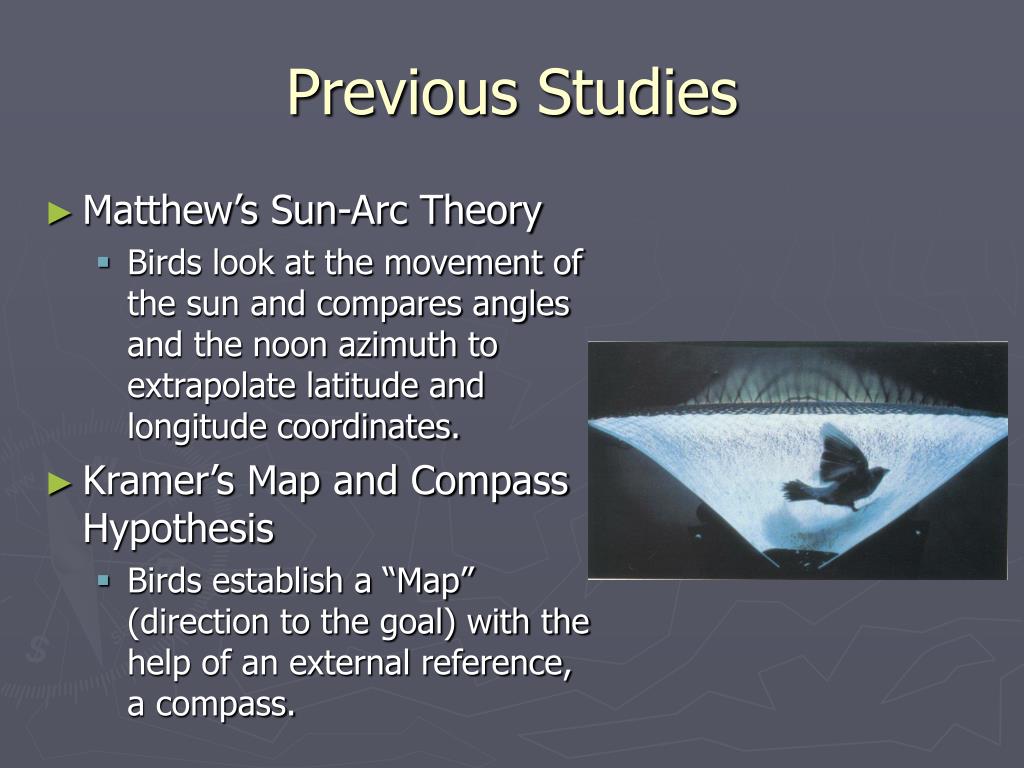 Previous Studies

► Matthew's Sun-Arc Theory
  ▪ Birds look at the movement of the sun and compares angles and the noon azimuth to extrapolate latitude and longitude coordinates.

► Kramer's Map and Compass Hypothesis
  ▪ Birds establish a "Map" (direction to the goal) with the help of an external reference, a compass.